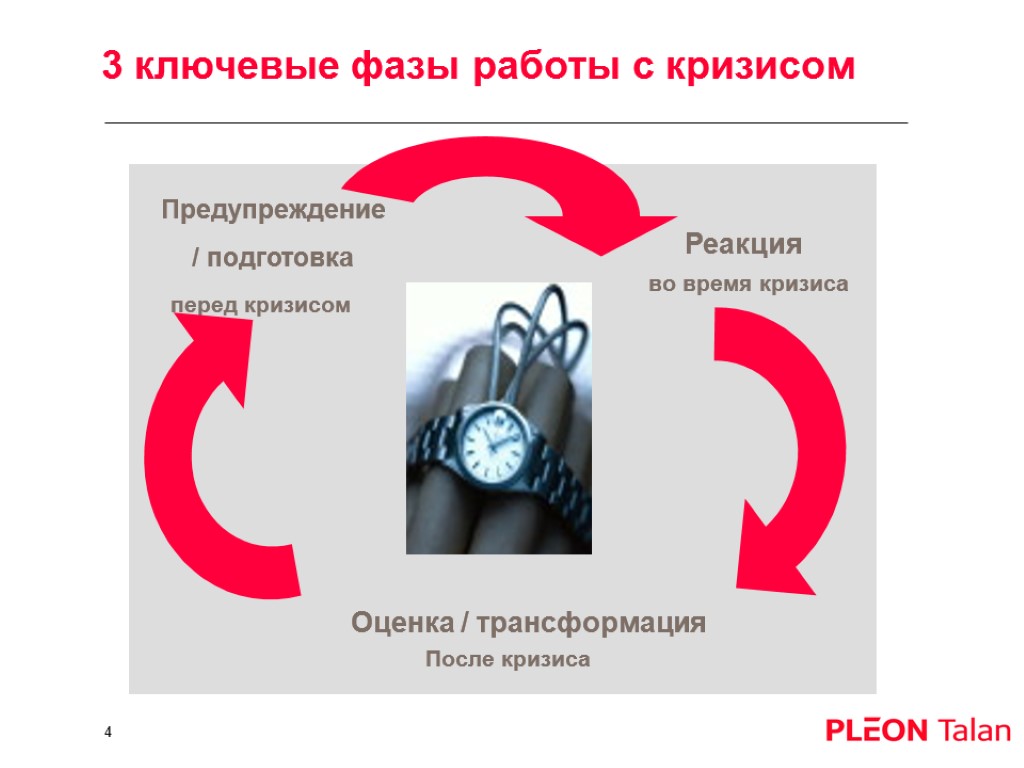 3 ключевые фазы работы с кризисом

Предупреждение / подготовка
перед кризисом

Реакция
во время кризиса

Оценка / трансформация
После кризиса

4

PLEON Talan